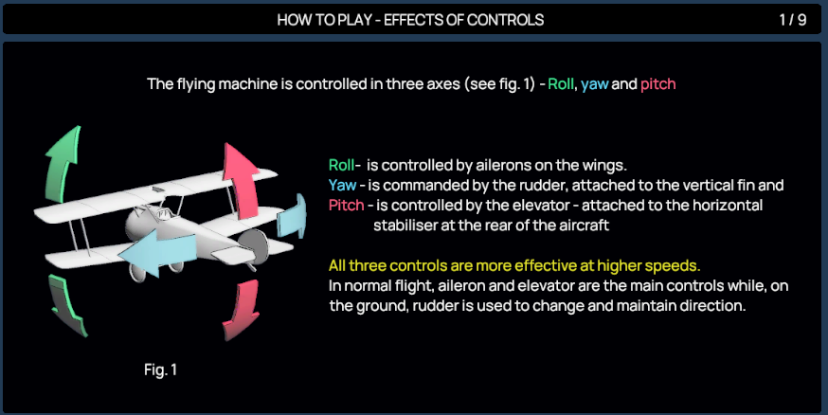 HOW TO PLAY - EFFECTS OF CONTROLS

1 / 9

The flying machine is controlled in three axes (see fig. 1) - Roll, yaw and pitch

Roll- is controlled by ailerons on the wings.
Yaw - is commanded by the rudder, attached to the vertical fin and
Pitch - is controlled by the elevator - attached to the horizontal stabiliser at the rear of the aircraft

All three controls are more effective at higher speeds.
In normal flight, aileron and elevator are the main controls while, on the ground, rudder is used to change and maintain direction.

Fig. 1